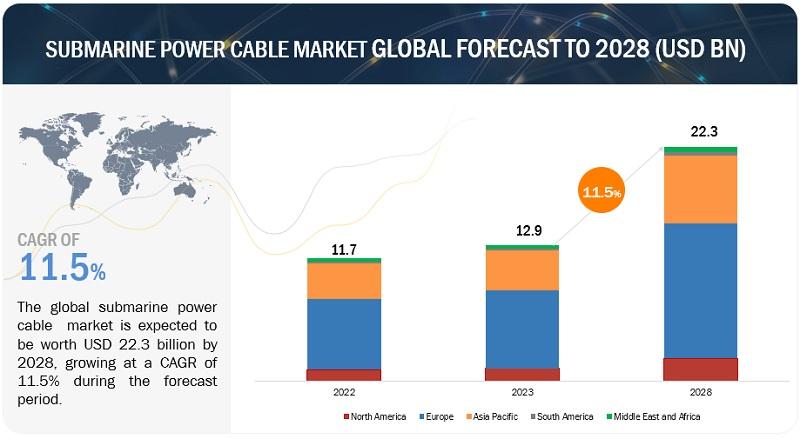 SUBMARINE POWER CABLE MARKET GLOBAL FORECAST TO 2028 (USD BN)

CAGR OF
11.5%

The global submarine power cable market is expected to be worth USD 22.3 billion by 2028, growing at a CAGR of 11.5% during the forecast period.

11.7
12.9
11.5%
22.3

2022
2023
2028

North America
Europe
Asia Pacific
South America
Middle East and Africa